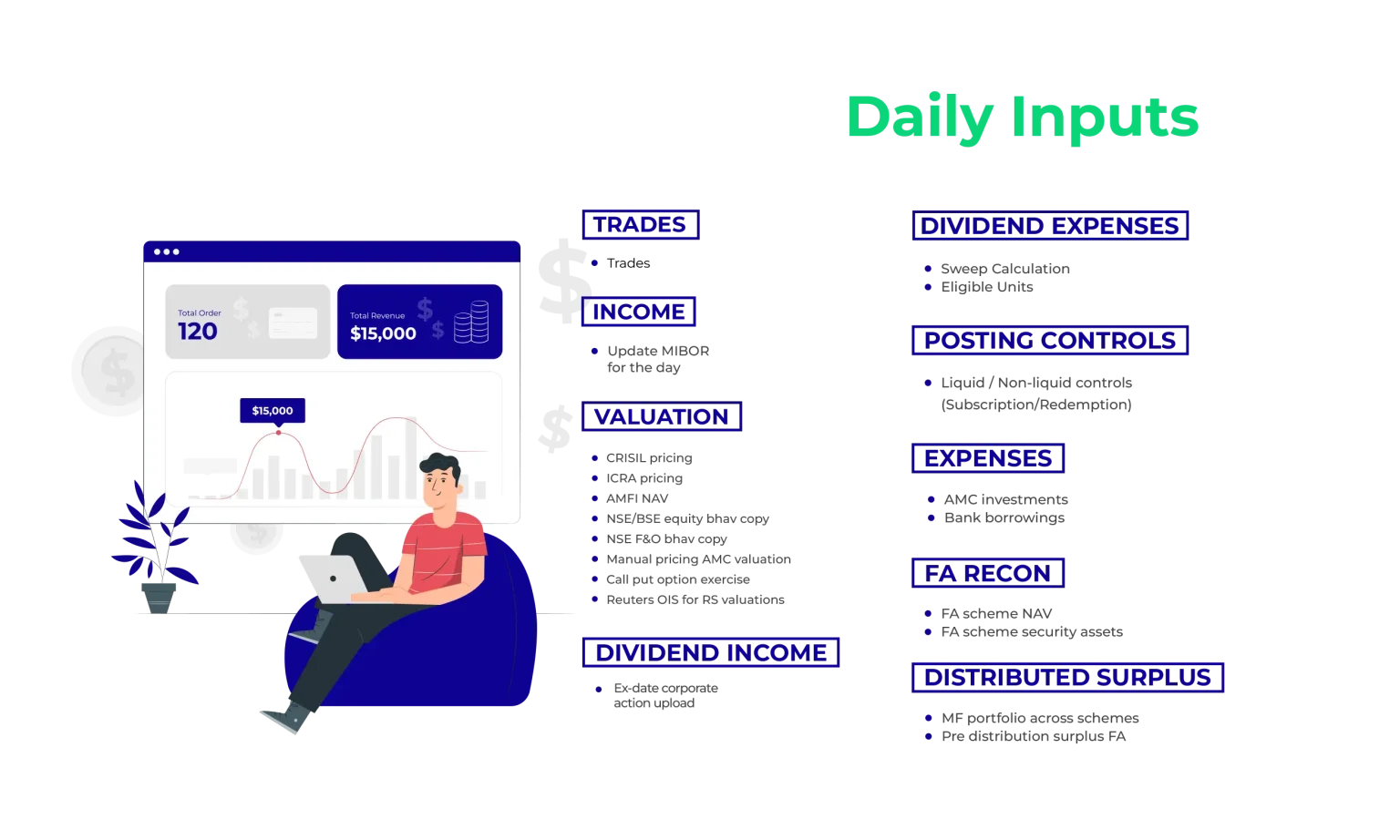 Daily Inputs

Total Order
120

Total Revenue
$15,000

$15,000

TRADES

- Trades

INCOME

- Update MIBOR for the day

VALUATION

- CRISIL pricing
- ICRA pricing
- AMFI NAV
- NSE/BSE equity bhav copy
- NSE F&O bhav copy
- Manual pricing AMC valuation
- Call put option exercise
- Reuters OIS for RS valuations

DIVIDEND INCOME

- Ex-date corporate action upload

DIVIDEND EXPENSES

- Sweep Calculation
- Eligible Units

POSTING CONTROLS

- Liquid / Non-liquid controls (Subscription/Redemption)

EXPENSES

- AMC investments
- Bank borrowings

FA RECON

- FA scheme NAV
- FA scheme security assets

DISTRIBUTED SURPLUS

- MF portfolio across schemes
- Pre distribution surplus FA